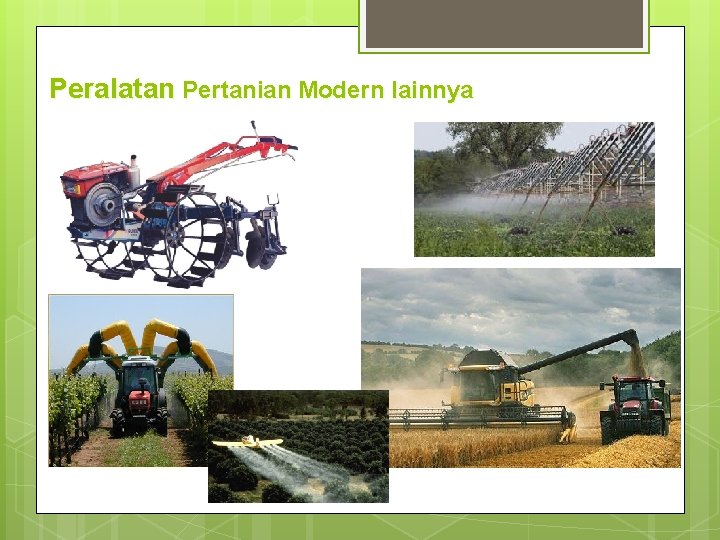 Peralatan Pertanian Modern lainnya